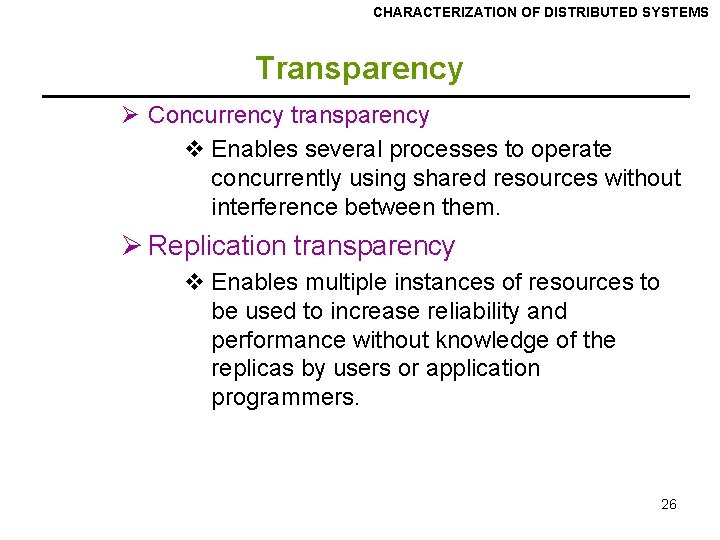 CHARACTERIZATION OF DISTRIBUTED SYSTEMS

Transparency

➢ Concurrency transparency

❖ Enables several processes to operate concurrently using shared resources without interference between them.

➢ Replication transparency

❖ Enables multiple instances of resources to be used to increase reliability and performance without knowledge of the replicas by users or application programmers.

26